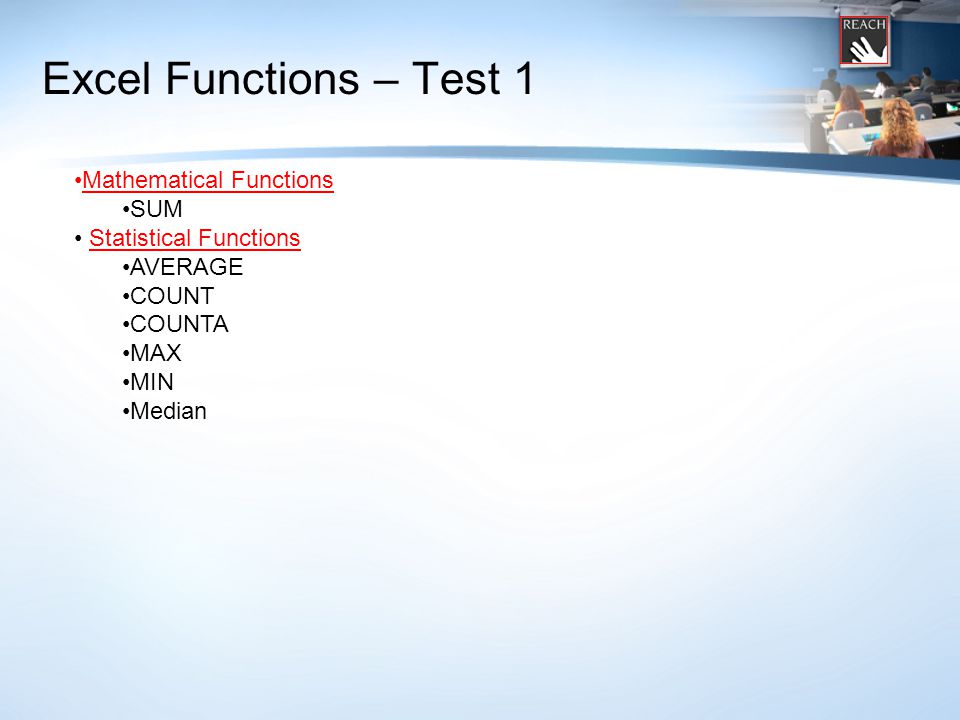 REACH

Excel Functions – Test 1

•Mathematical Functions
•SUM
• Statistical Functions
•AVERAGE
•COUNT
•COUNTA
•MAX
•MIN
•Median